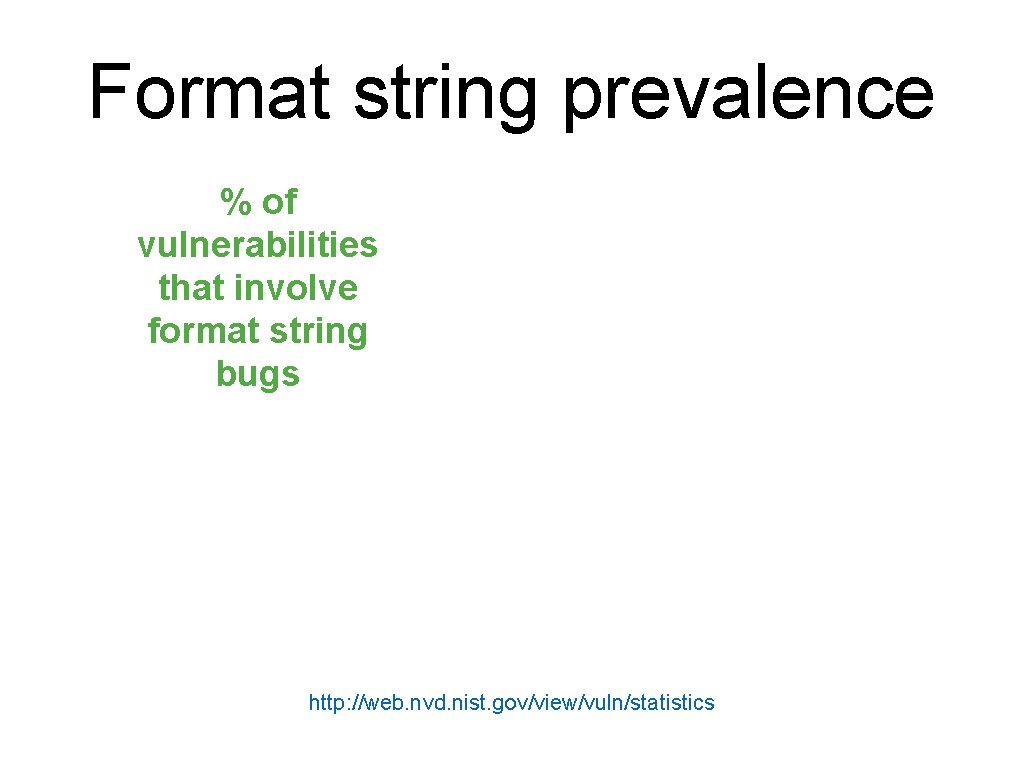 Format string prevalence

% of vulnerabilities that involve format string bugs

http://web.nvd.nist.gov/view/vuln/statistics